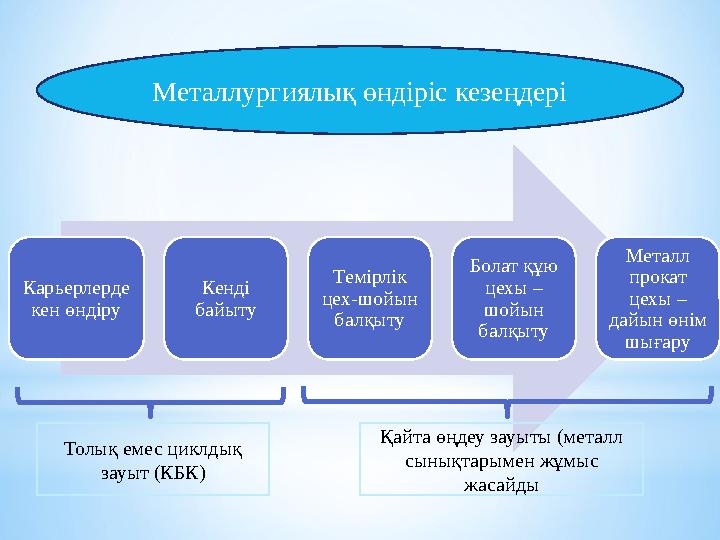 Металлургиялық өндіріс кезеңдері

Карьерлерде кен өндіру

Кенді байыту

Темірлік цех-шойын балқыту

Болат құю цехы – шойын балқыту

Металл прокат цехы – дайын өнім шығару

Толық емес циклдық зауыт (КБК)

Қайта өңдеу зауыты (металл сынықтарымен жұмыс жасайды